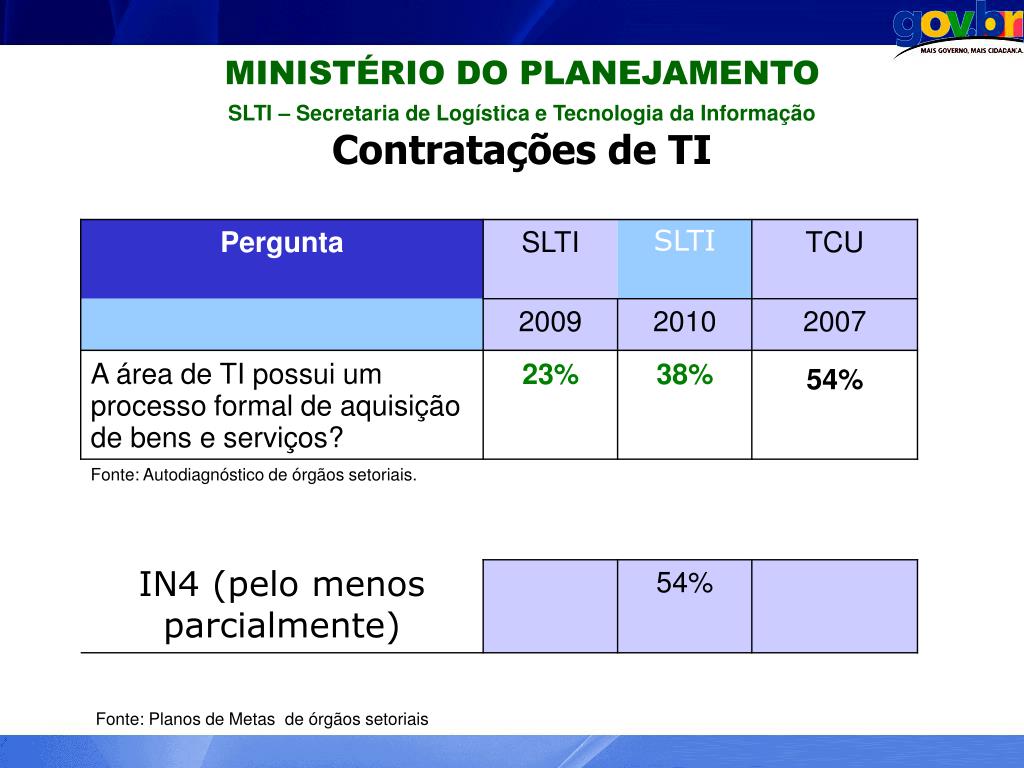 gov.br
MAIS GOVERNO, MAIS CIDADANIA.

MINISTÉRIO DO PLANEJAMENTO
SLTI – Secretaria de Logística e Tecnologia da Informação
Contratações de TI

| Pergunta | SLTI | SLTI | TCU |
|---|---|---|---|
| | 2009 | 2010 | 2007 |
| A área de TI possui um processo formal de aquisição de bens e serviços? | 23% | 38% | 54% |

Fonte: Autodiagnóstico de órgãos setoriais.

| IN4 (pelo menos parcialmente) | | 54% | |
|---|---|---|---|

Fonte: Planos de Metas de órgãos setoriais